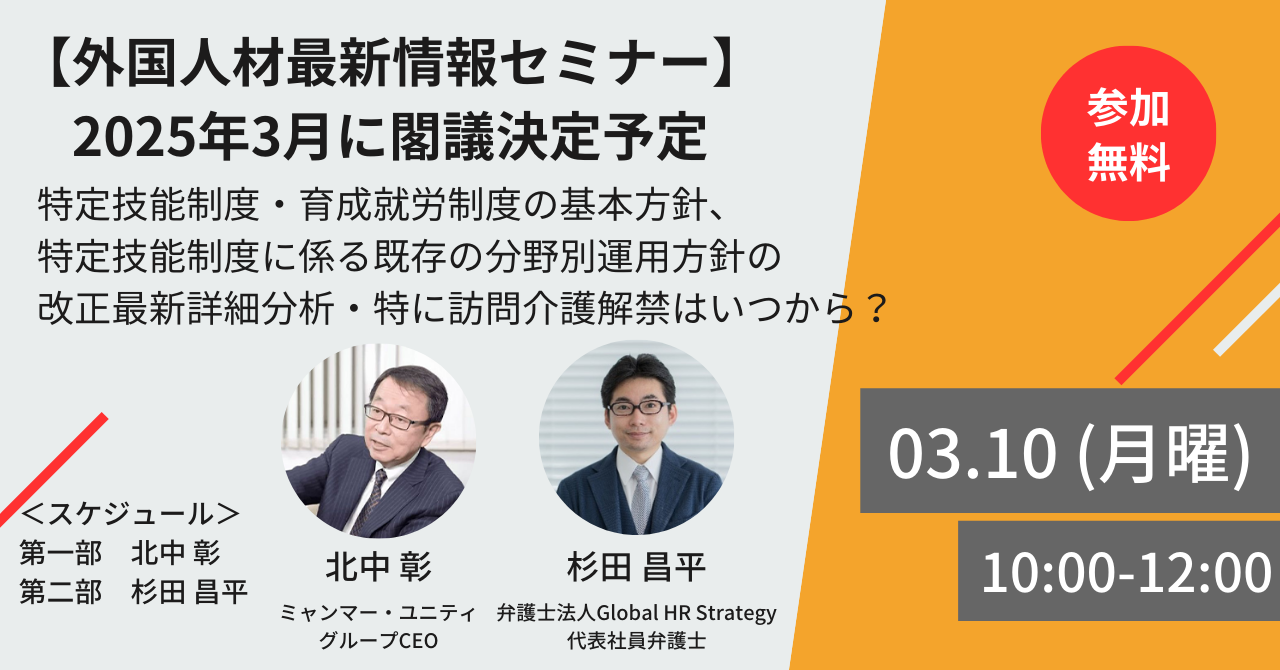 【外国人材最新情報セミナー】
2025年3月に閣議決定予定

特定技能制度・育成就労制度の基本方針、
特定技能制度に係る既存の分野別運用方針の
改正最新詳細分析・特に訪問介護解禁はいつから？

参加
無料

03.10 (月曜)

10:00-12:00

＜スケジュール＞
第一部　北中 彰
第二部　杉田 昌平

北中 彰
ミャンマー・ユニティ
グループCEO

杉田 昌平
弁護士法人Global HR Strategy
代表社員弁護士